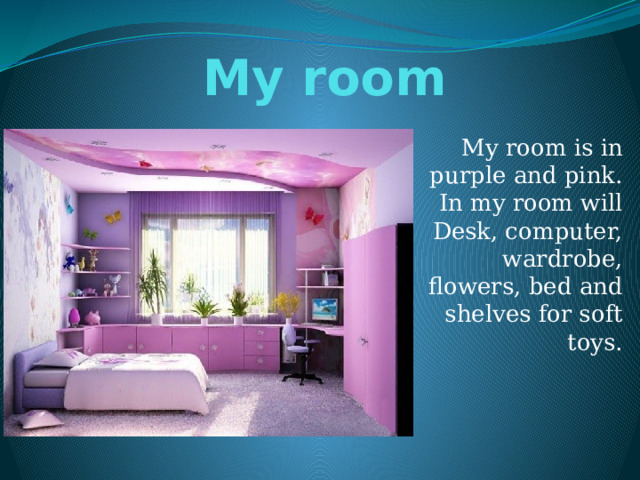 My room

My room is in purple and pink. In my room will Desk, computer, wardrobe, flowers, bed and shelves for soft toys.